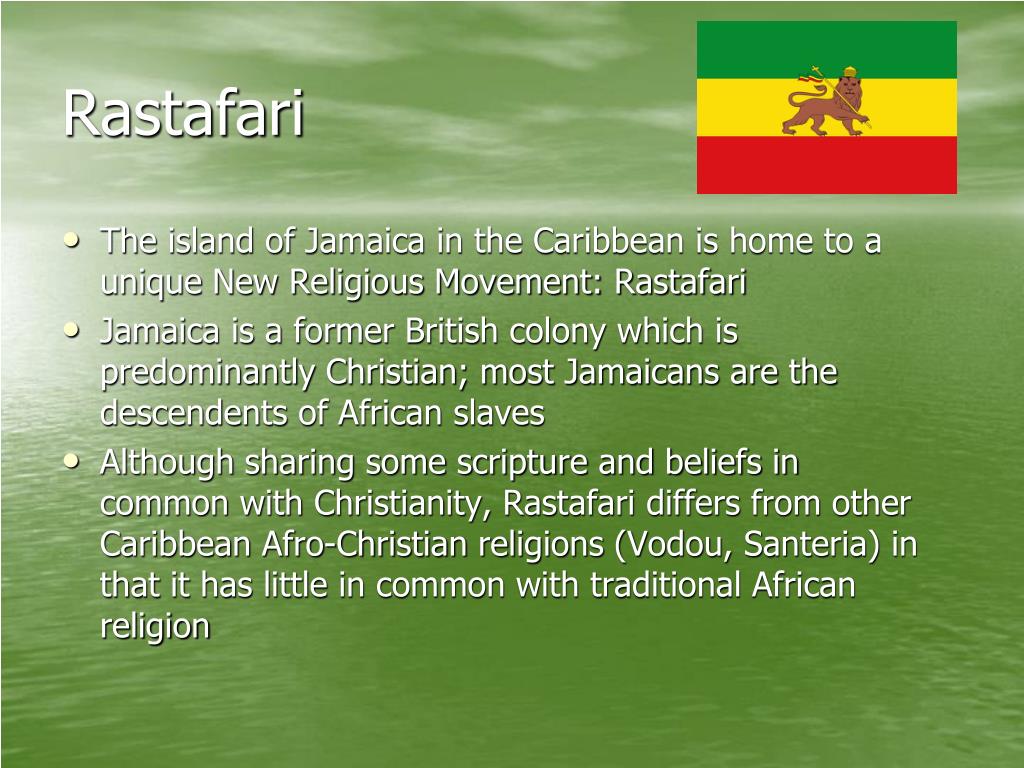 Rastafari

• The island of Jamaica in the Caribbean is home to a unique New Religious Movement: Rastafari
• Jamaica is a former British colony which is predominantly Christian; most Jamaicans are the descendents of African slaves
• Although sharing some scripture and beliefs in common with Christianity, Rastafari differs from other Caribbean Afro-Christian religions (Vodou, Santeria) in that it has little in common with traditional African religion